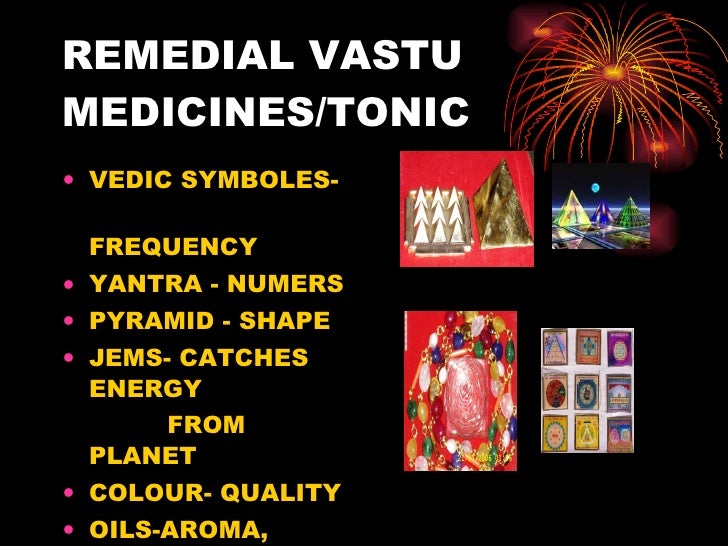 REMEDIAL VASTU MEDICINES/TONIC

• VEDIC SYMBOLES-

FREQUENCY

• YANTRA - NUMERS
• PYRAMID - SHAPE
• JEMS- CATCHES ENERGY

FROM PLANET

• COLOUR- QUALITY
• OILS-AROMA,